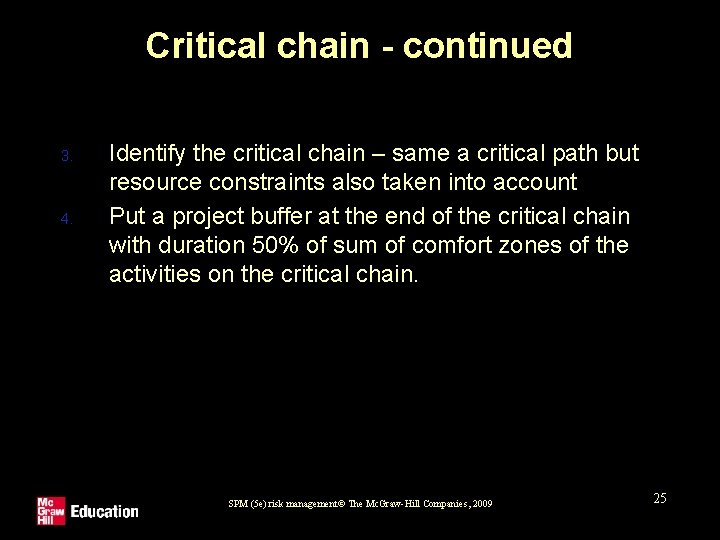 Critical chain - continued

3. Identify the critical chain – same a critical path but resource constraints also taken into account

4. Put a project buffer at the end of the critical chain with duration 50% of sum of comfort zones of the activities on the critical chain.

Mc Graw Hill Education

SPM (5e) risk management© The McGraw-Hill Companies, 2009

25